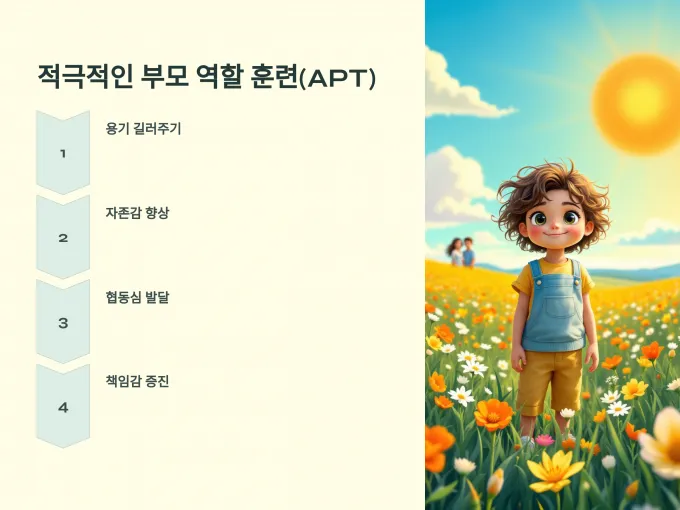 적극적인 부모 역할 훈련(APT)

1

용기 길러주기

2

자존감 향상

3

협동심 발달

4

책임감 증진